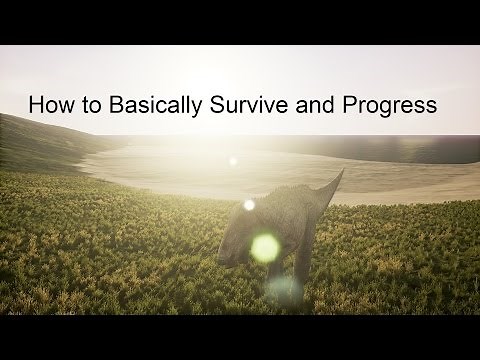 How to Basically Survive and Progress